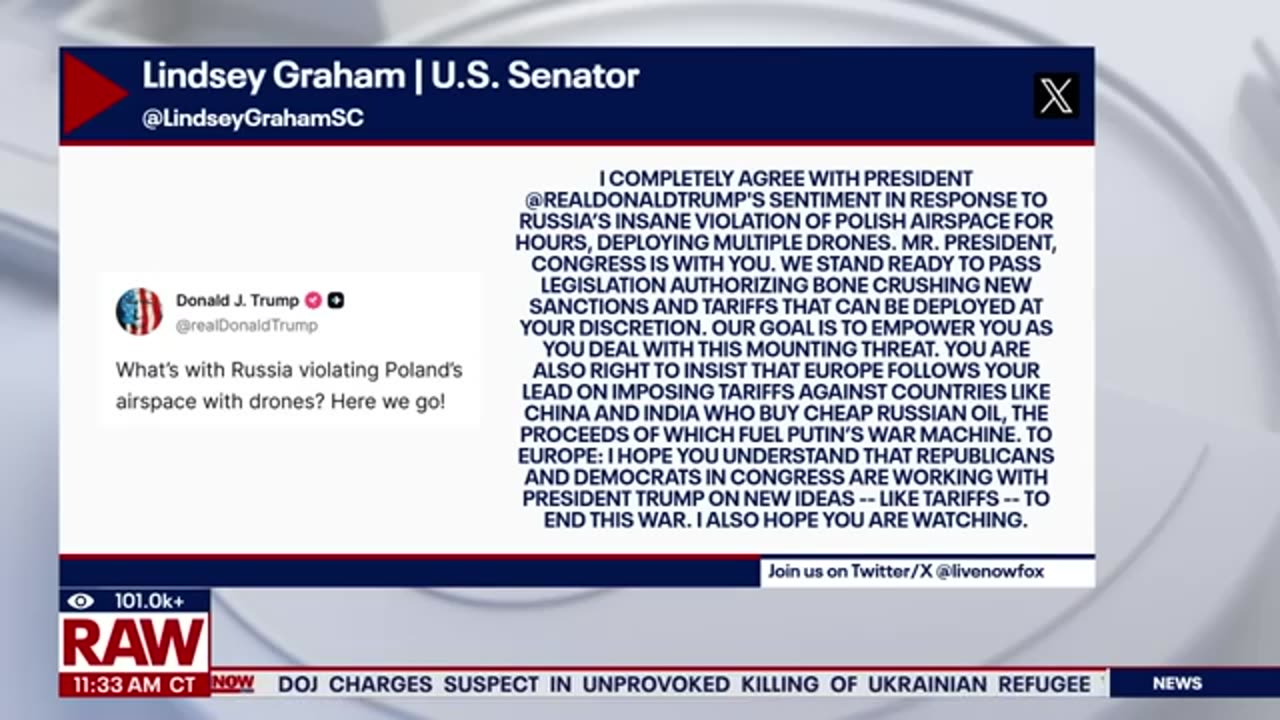 Lindsey Graham | U.S. Senator
@LindseyGrahamSC

Donald J. Trump
@realDonaldTrump

What's with Russia violating Poland's airspace with drones? Here we go!

I COMPLETELY AGREE WITH PRESIDENT @REALDONALDTRUMP'S SENTIMENT IN RESPONSE TO RUSSIA'S INSANE VIOLATION OF POLISH AIRSPACE FOR HOURS, DEPLOYING MULTIPLE DRONES. MR. PRESIDENT, CONGRESS IS WITH YOU. WE STAND READY TO PASS LEGISLATION AUTHORIZING BONE CRUSHING NEW SANCTIONS AND TARIFFS THAT CAN BE DEPLOYED AT YOUR DISCRETION. OUR GOAL IS TO EMPOWER YOU AS YOU DEAL WITH THIS MOUNTING THREAT. YOU ARE ALSO RIGHT TO INSIST THAT EUROPE FOLLOWS YOUR LEAD ON IMPOSING TARIFFS AGAINST COUNTRIES LIKE CHINA AND INDIA WHO BUY CHEAP RUSSIAN OIL, THE PROCEEDS OF WHICH FUEL PUTIN'S WAR MACHINE. TO EUROPE: I HOPE YOU UNDERSTAND THAT REPUBLICANS AND DEMOCRATS IN CONGRESS ARE WORKING WITH PRESIDENT TRUMP ON NEW IDEAS -- LIKE TARIFFS -- TO END THIS WAR. I ALSO HOPE YOU ARE WATCHING.

Join us on Twitter/X @livenowfox

101.0k+
RAW
11:33 AM CT
NOW
DOJ CHARGES SUSPECT IN UNPROVOKED KILLING OF UKRAINIAN REFUGEE
NEWS